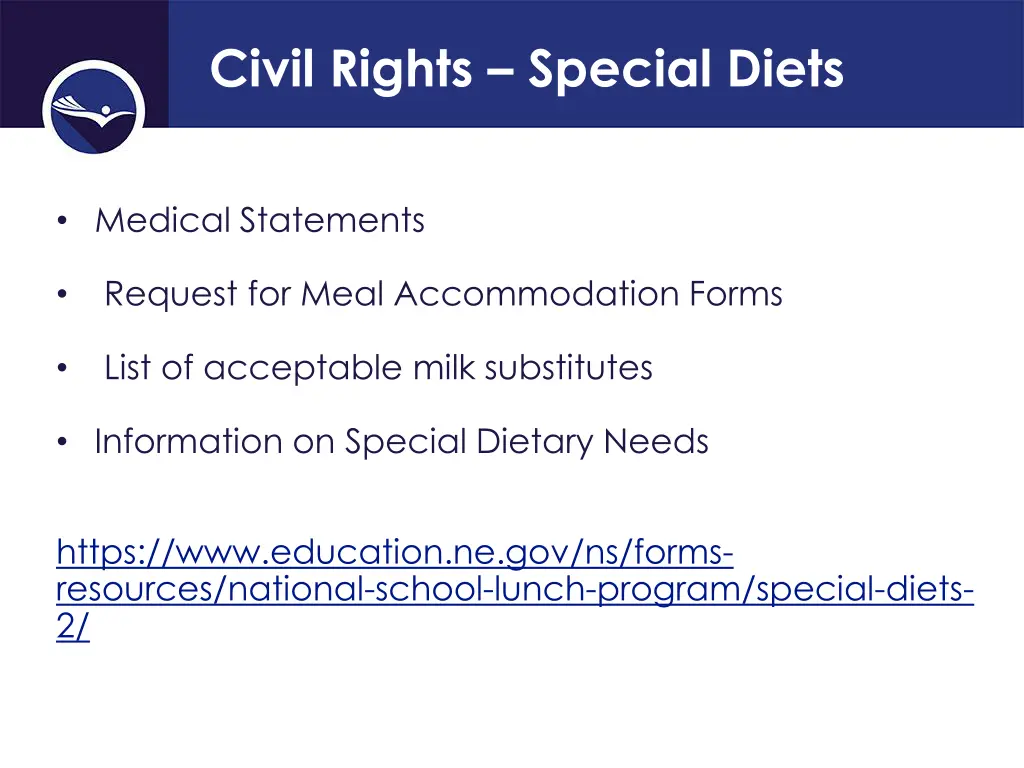 Civil Rights – Special Diets

• Medical Statements

• Request for Meal Accommodation Forms

• List of acceptable milk substitutes

• Information on Special Dietary Needs

https://www.education.ne.gov/ns/forms-resources/national-school-lunch-program/special-diets-2/